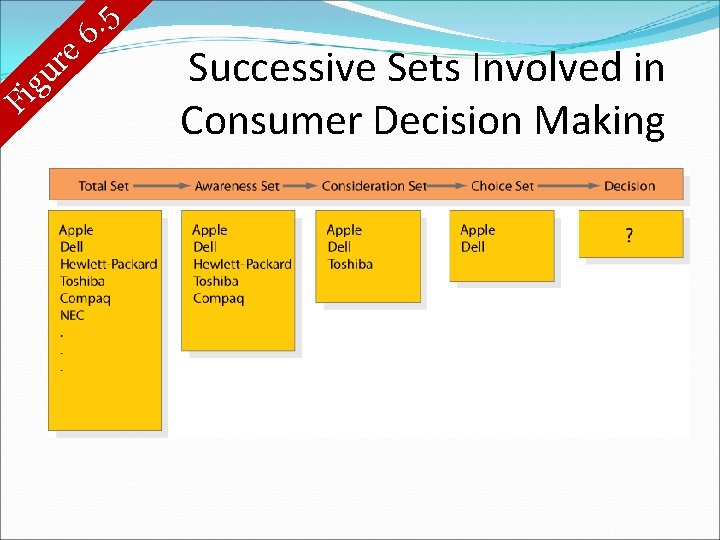 Figure 6.5

Successive Sets Involved in Consumer Decision Making

Total Set → Awareness Set → Consideration Set → Choice Set → Decision

Apple
Dell
Hewlett-Packard
Toshiba
Compaq
NEC
.
.
.

Apple
Dell
Hewlett-Packard
Toshiba
Compaq

Apple
Dell
Toshiba

Apple
Dell

?